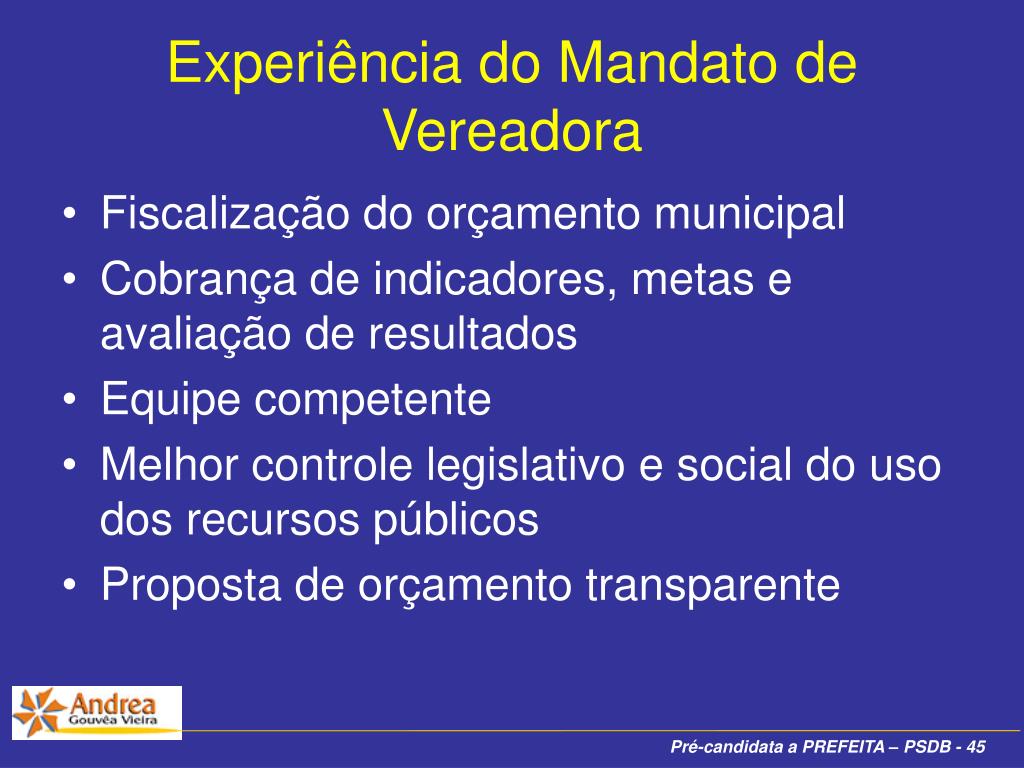 Experiência do Mandato de Vereadora

• Fiscalização do orçamento municipal
• Cobrança de indicadores, metas e avaliação de resultados
• Equipe competente
• Melhor controle legislativo e social do uso dos recursos públicos
• Proposta de orçamento transparente

Andrea
Gouvêa Vieira

Pré-candidata a PREFEITA – PSDB - 45